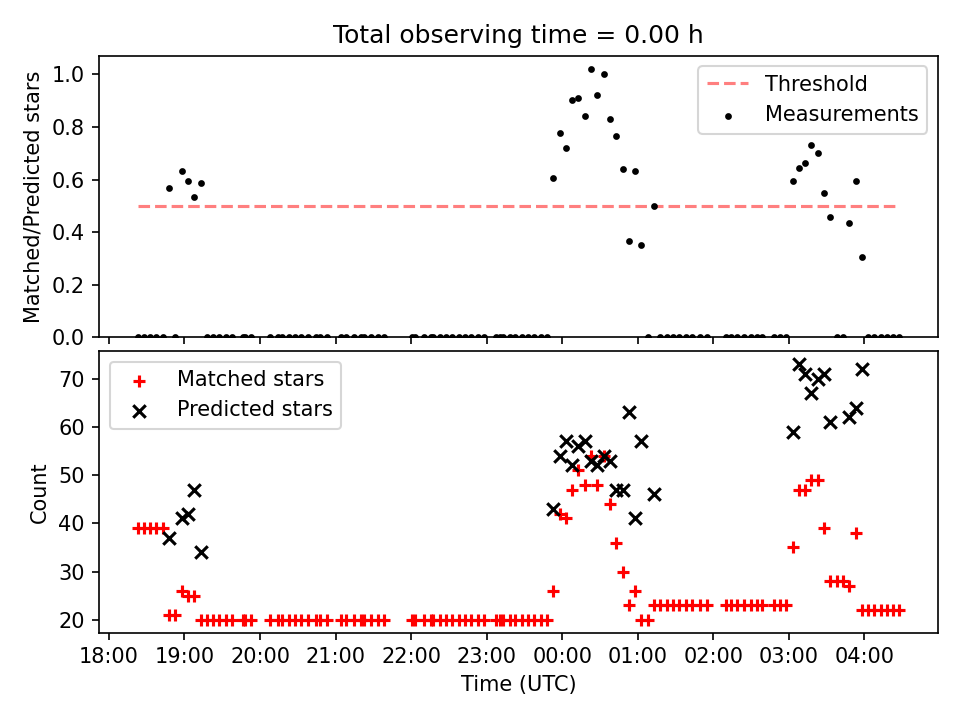 Total observing time = 0.00 h

Matched/Predicted stars

1.0
0.8
0.6
0.4
0.2
0.0

Threshold
Measurements

Count

70
60
50
40
30
20

Matched stars
Predicted stars

18:00
19:00
20:00
21:00
22:00
23:00
00:00
01:00
02:00
03:00
04:00

Time (UTC)